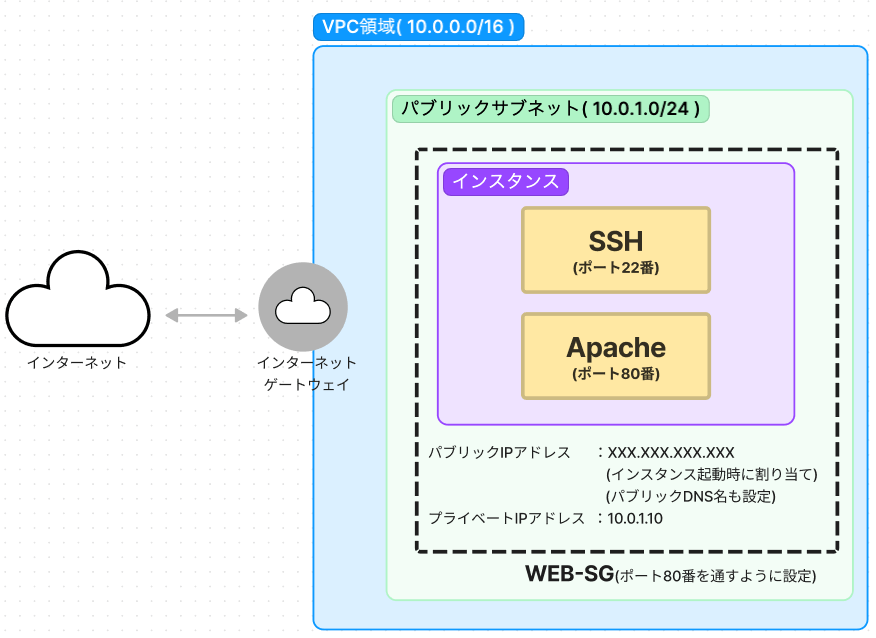 VPC領域( 10.0.0.0/16 )

パブリックサブネット( 10.0.1.0/24 )

インスタンス

SSH
(ポート22番)

Apache
(ポート80番)

インターネット

インターネット
ゲートウェイ

パブリックIPアドレス ：XXX.XXX.XXX.XXX
(インスタンス起動時に割り当て)
(パブリックDNS名も設定)
プライベートIPアドレス ：10.0.1.10

WEB-SG(ポート80番を通すように設定)